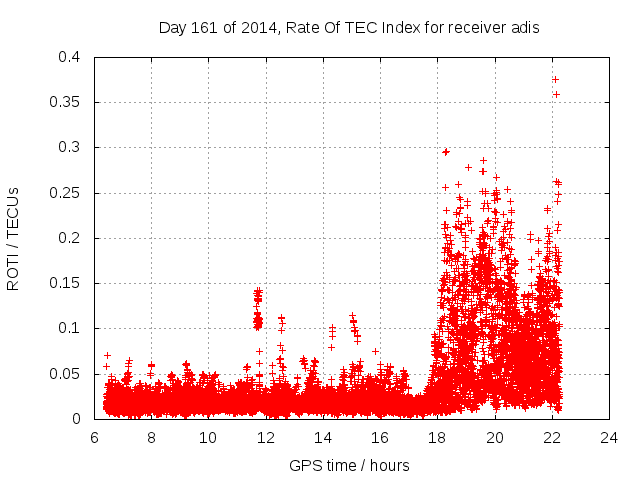 Day 161 of 2014, Rate Of TEC Index for receiver adis

ROTI / TECUs

0.4
0.35
0.3
0.25
0.2
0.15
0.1
0.05
0

6 8 10 12 14 16 18 20 22 24

GPS time / hours